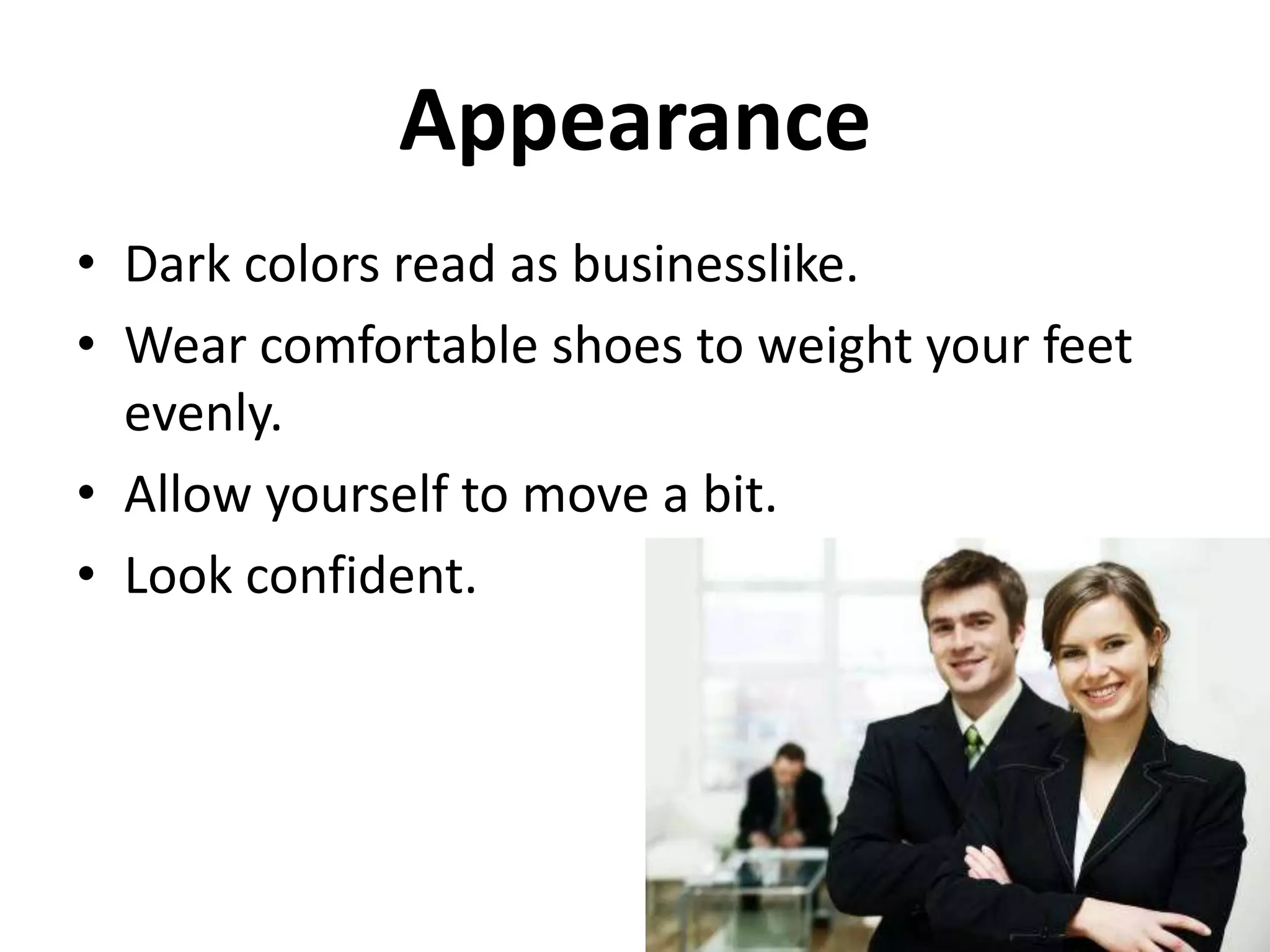 Appearance

• Dark colors read as businesslike.
• Wear comfortable shoes to weight your feet evenly.
• Allow yourself to move a bit.
• Look confident.